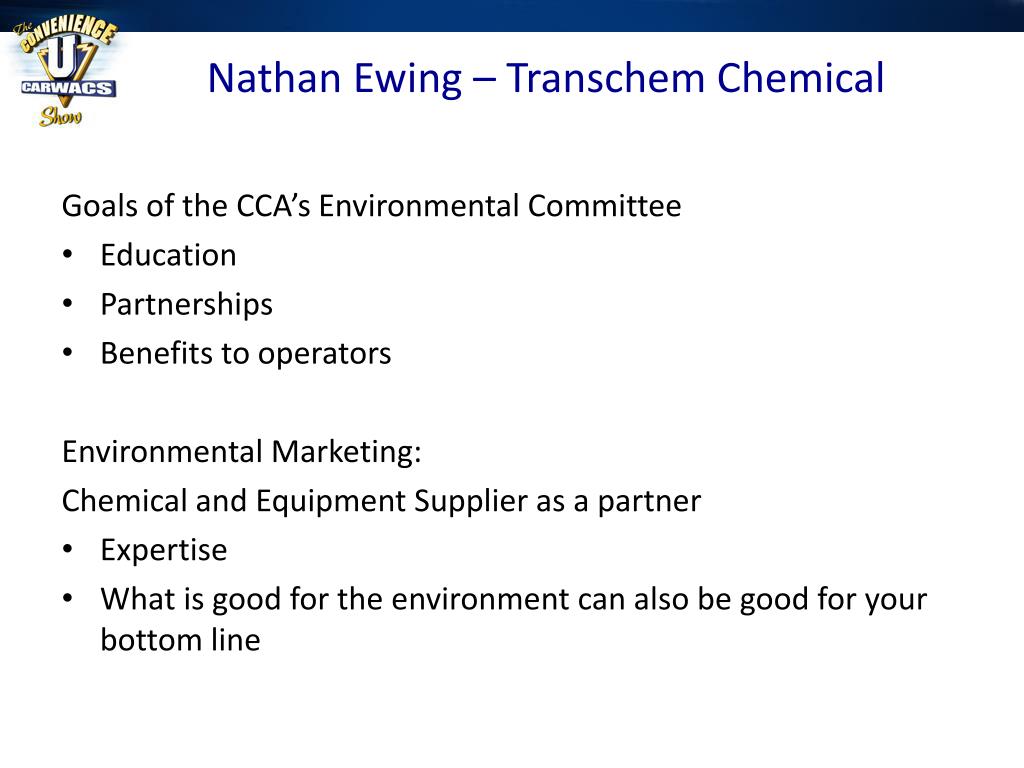 The CONVENIENCE U CARWACS Show

Nathan Ewing – Transchem Chemical

Goals of the CCA's Environmental Committee
• Education
• Partnerships
• Benefits to operators

Environmental Marketing:
Chemical and Equipment Supplier as a partner
• Expertise
• What is good for the environment can also be good for your bottom line